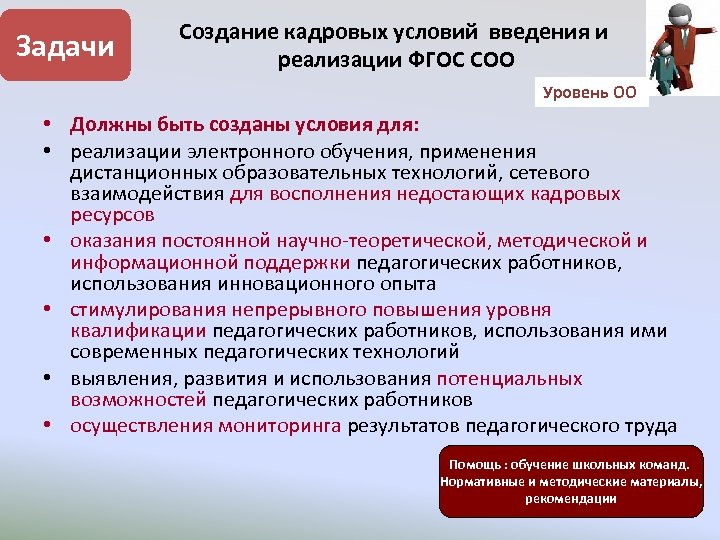 Задачи

Создание кадровых условий введения и реализации ФГОС СОО

Уровень ОО

• Должны быть созданы условия для:
• реализации электронного обучения, применения дистанционных образовательных технологий, сетевого взаимодействия для восполнения недостающих кадровых ресурсов
• оказания постоянной научно-теоретической, методической и информационной поддержки педагогических работников, использования инновационного опыта
• стимулирования непрерывного повышения уровня квалификации педагогических работников, использования ими современных педагогических технологий
• выявления, развития и использования потенциальных возможностей педагогических работников
• осуществления мониторинга результатов педагогического труда

Помощь : обучение школьных команд. Нормативные и методические материалы, рекомендации